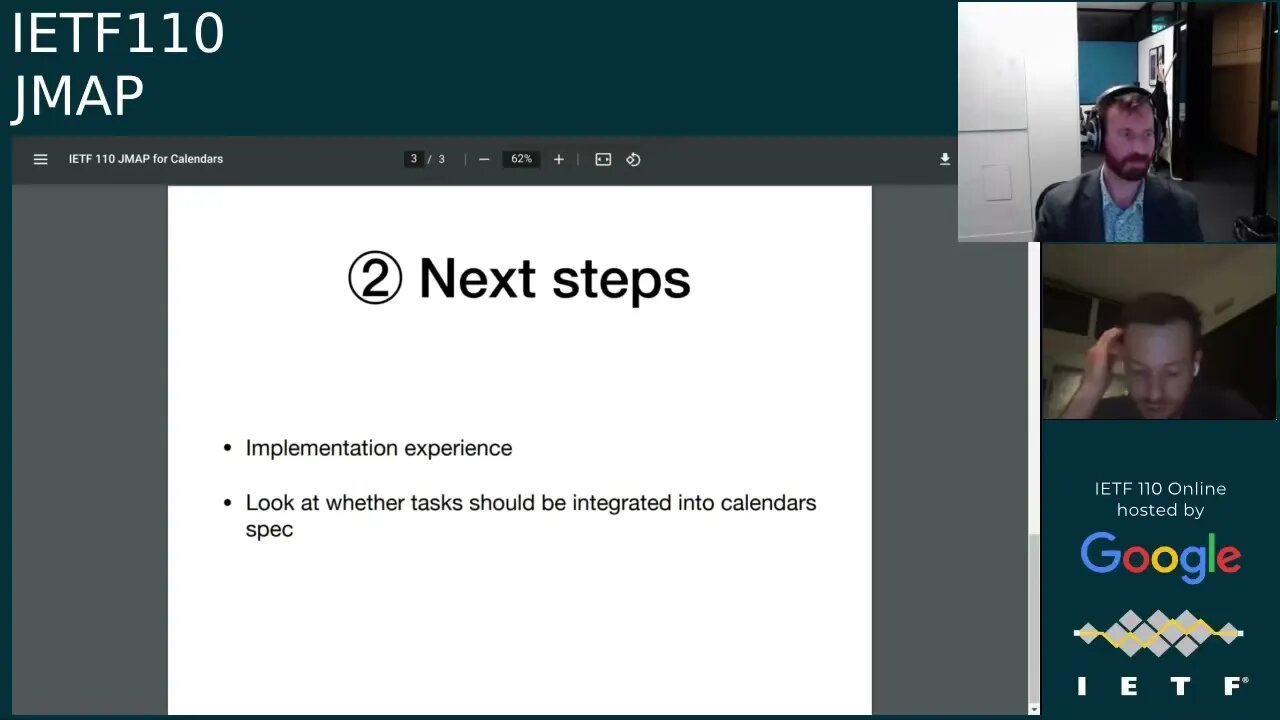 IETF110
JMAP

IETF 110 JMAP for Calendars

3 / 3

62%

② Next steps

• Implementation experience

• Look at whether tasks should be integrated into calendars spec

IETF 110 Online hosted by

Google

IETF®